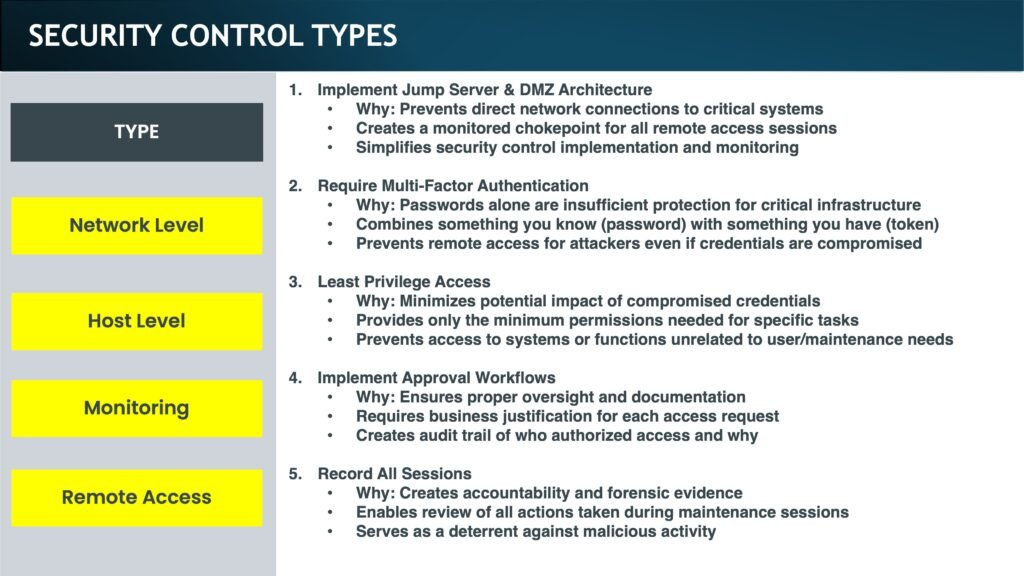 SECURITY CONTROL TYPES

TYPE

Network Level

Host Level

Monitoring

Remote Access

1. Implement Jump Server & DMZ Architecture
• Why: Prevents direct network connections to critical systems
• Creates a monitored chokepoint for all remote access sessions
• Simplifies security control implementation and monitoring

2. Require Multi-Factor Authentication
• Why: Passwords alone are insufficient protection for critical infrastructure
• Combines something you know (password) with something you have (token)
• Prevents remote access for attackers even if credentials are compromised

3. Least Privilege Access
• Why: Minimizes potential impact of compromised credentials
• Provides only the minimum permissions needed for specific tasks
• Prevents access to systems or functions unrelated to user/maintenance needs

4. Implement Approval Workflows
• Why: Ensures proper oversight and documentation
• Requires business justification for each access request
• Creates audit trail of who authorized access and why

5. Record All Sessions
• Why: Creates accountability and forensic evidence
• Enables review of all actions taken during maintenance sessions
• Serves as a deterrent against malicious activity